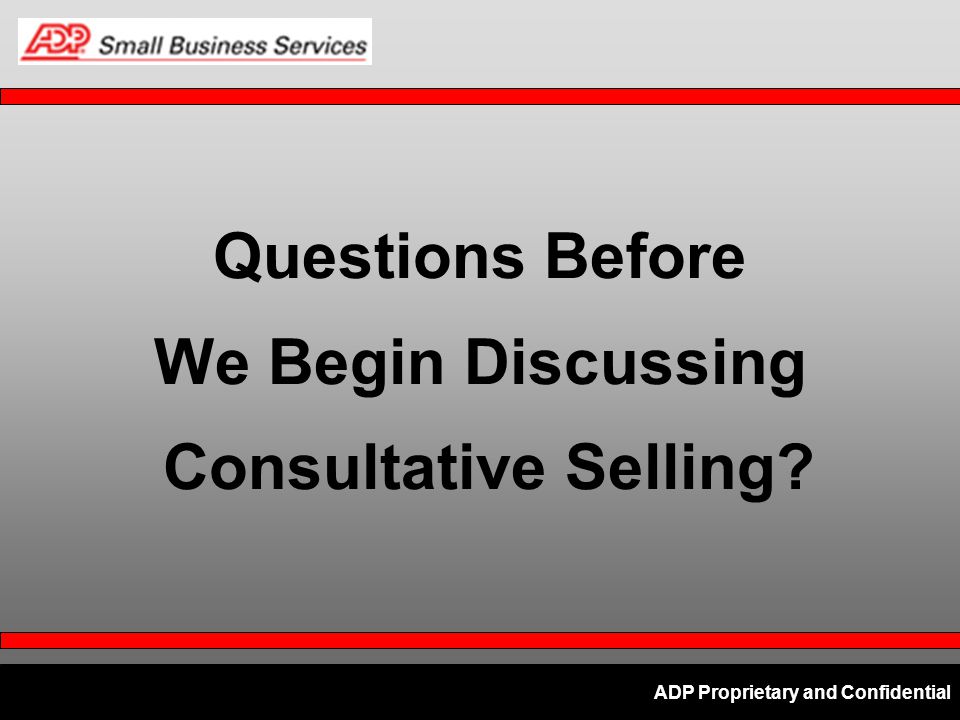 ADP Small Business Services

Questions Before
We Begin Discussing
Consultative Selling?

ADP Proprietary and Confidential